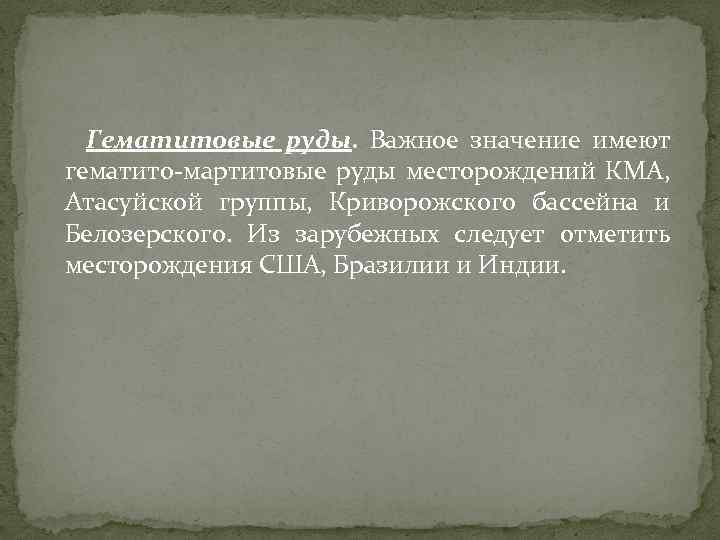 Гематитовые руды. Важное значение имеют гематито-мартитовые руды месторождений КМА, Атасуйской группы, Криворожского бассейна и Белозерского. Из зарубежных следует отметить месторождения США, Бразилии и Индии.